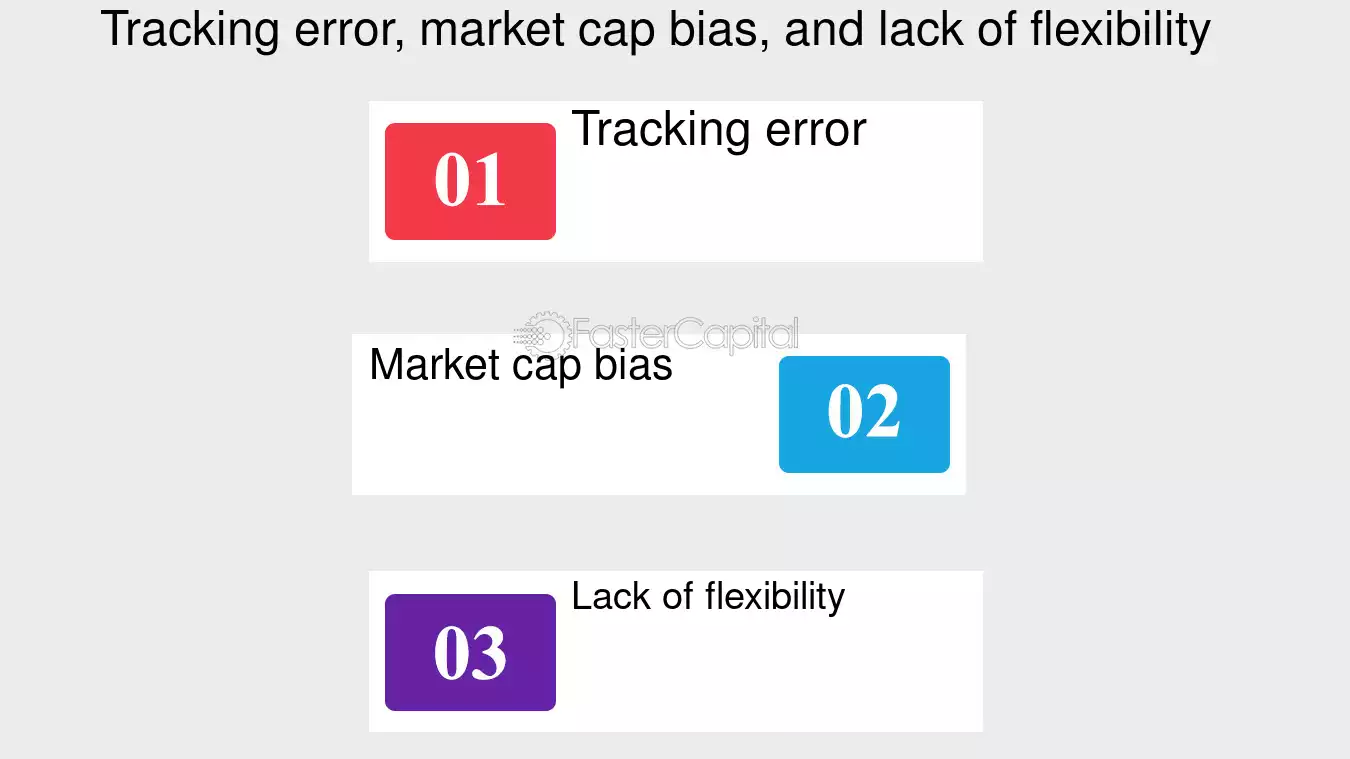 Tracking error, market cap bias, and lack of flexibility

01

Tracking error

Market cap bias

02

03

Lack of flexibility

FasterCapital